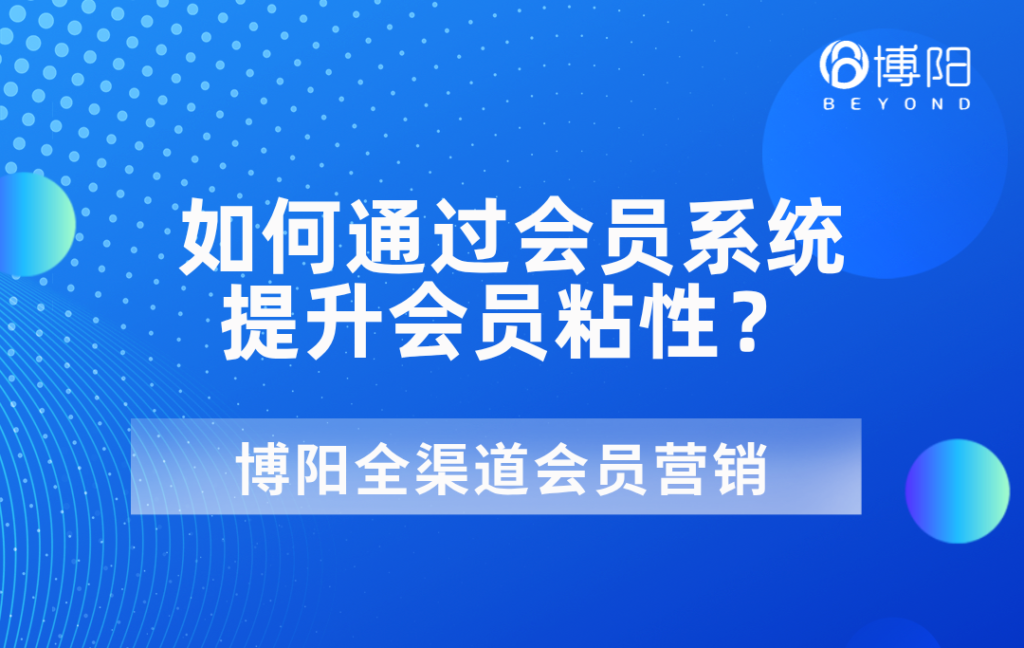 博阳
BEYOND

如何通过会员系统
提升会员粘性？

博阳全渠道会员营销